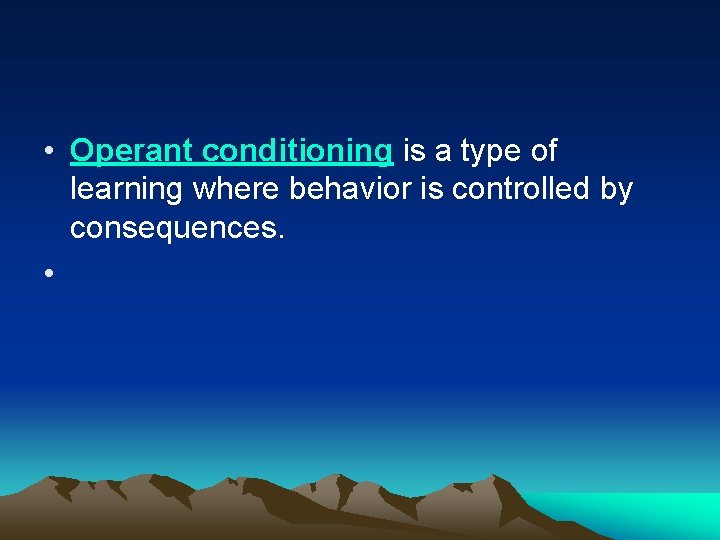 • Operant conditioning is a type of learning where behavior is controlled by consequences.

•